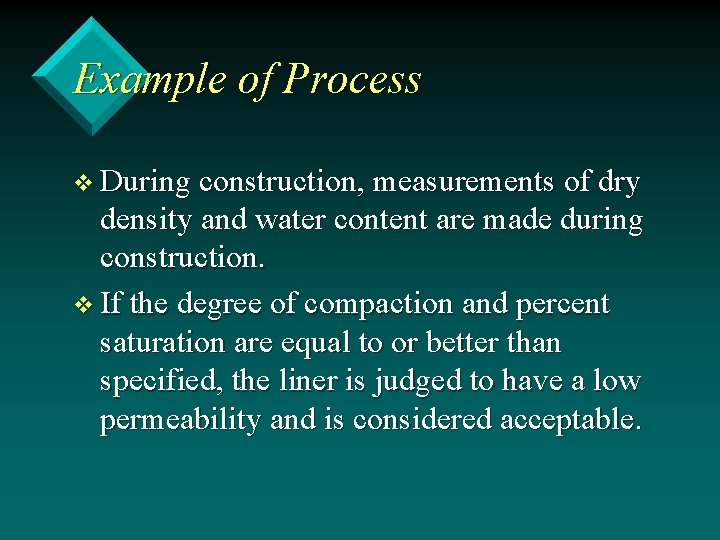 Example of Process

❖ During construction, measurements of dry density and water content are made during construction.

❖ If the degree of compaction and percent saturation are equal to or better than specified, the liner is judged to have a low permeability and is considered acceptable.